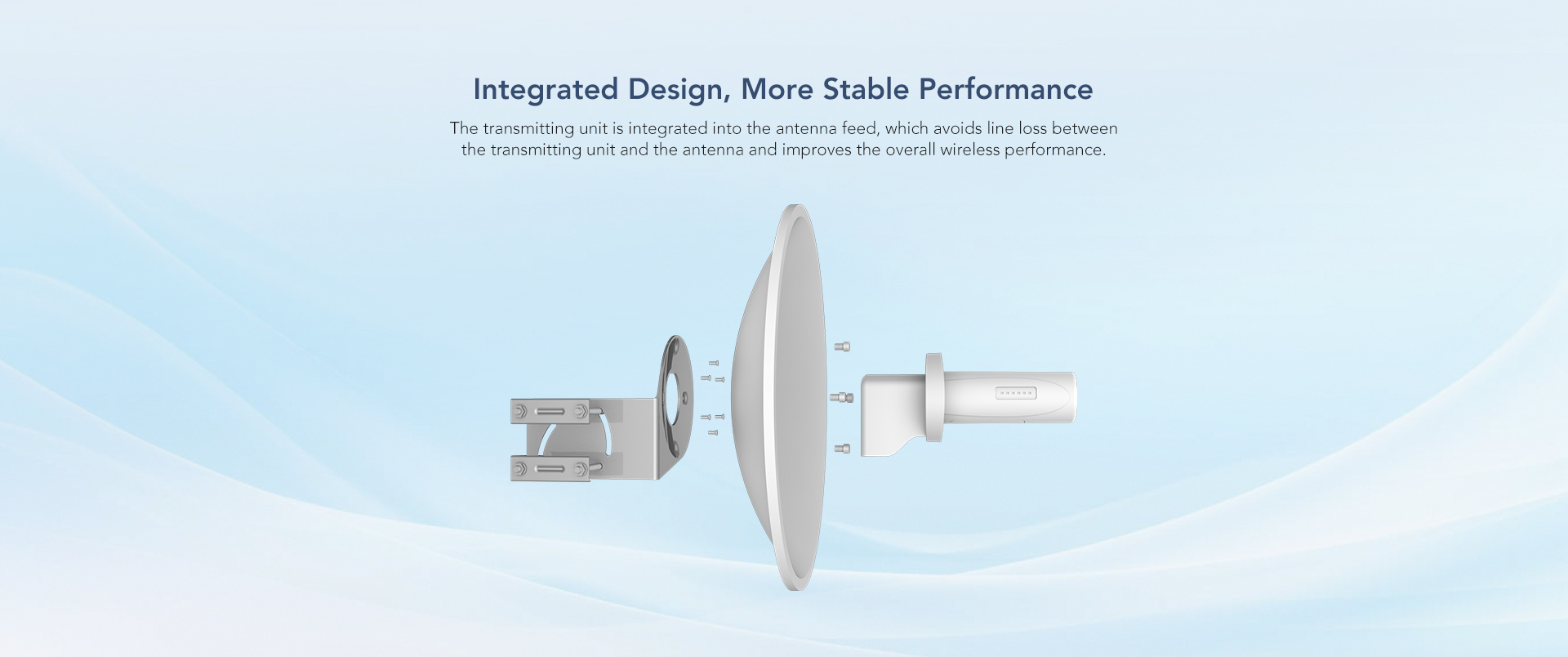 Integrated Design, More Stable Performance

The transmitting unit is integrated into the antenna feed, which avoids line loss between the transmitting unit and the antenna and improves the overall wireless performance.